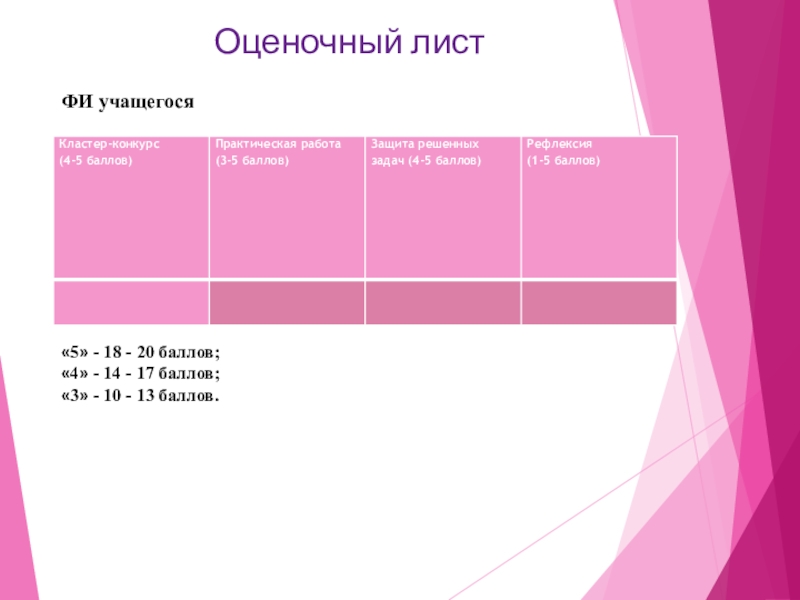 Оценочный лист

ФИ учащегося

| Кластер-конкурс (4-5 баллов) | Практическая работа (3-5 баллов) | Защита решенных задач (4-5 баллов) | Рефлексия (1-5 баллов) |
|---|---|---|---|
| | | | |

«5» - 18 - 20 баллов;
«4» - 14 - 17 баллов;
«3» - 10 - 13 баллов.